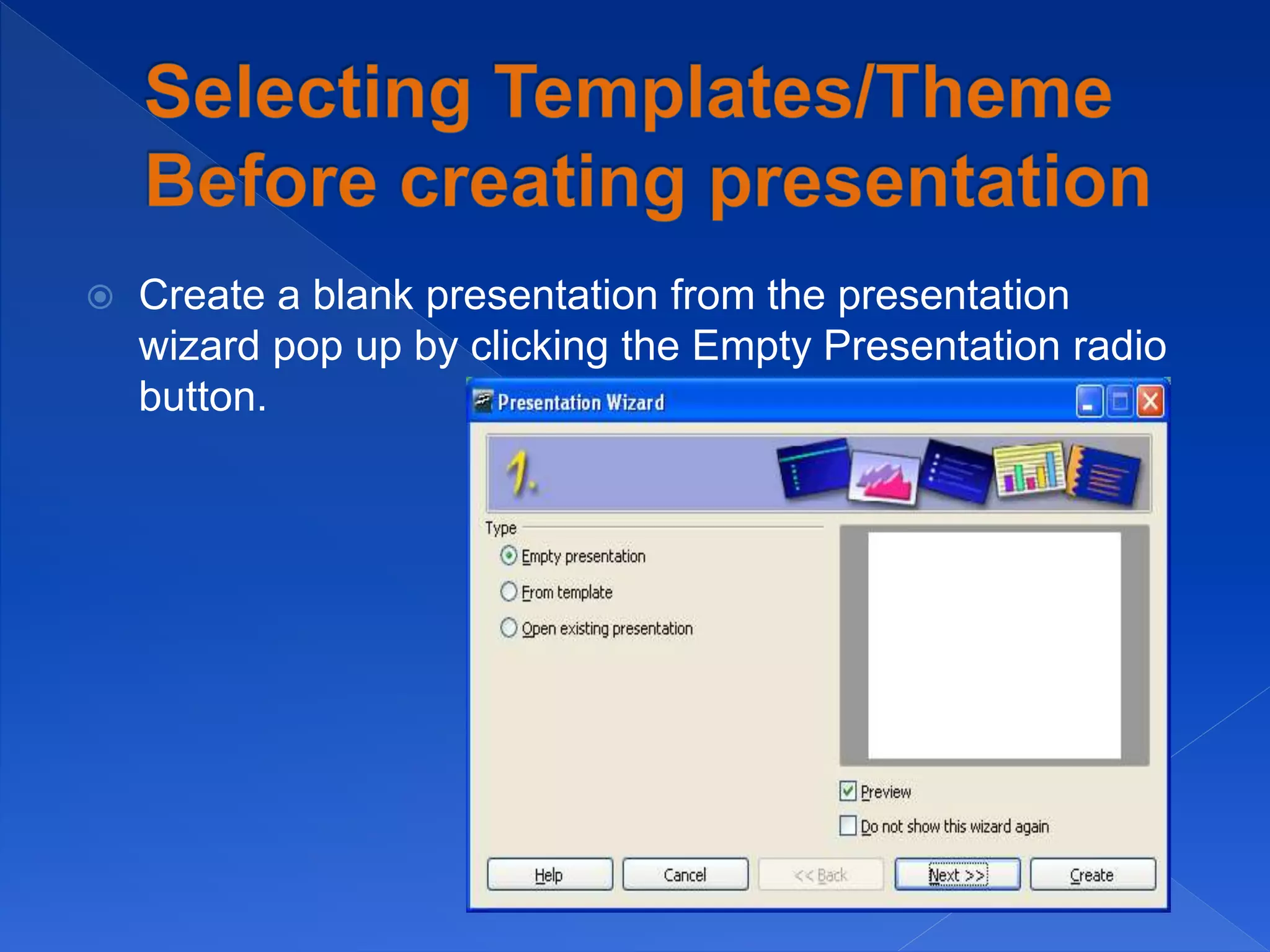 Selecting Templates/Theme Before creating presentation

Create a blank presentation from the presentation wizard pop up by clicking the Empty Presentation radio button.

Presentation Wizard

1.

Type

Empty presentation

From template

Open existing presentation

Preview

Do not show this wizard again

Help

Cancel

<< Back

Next >>

Create